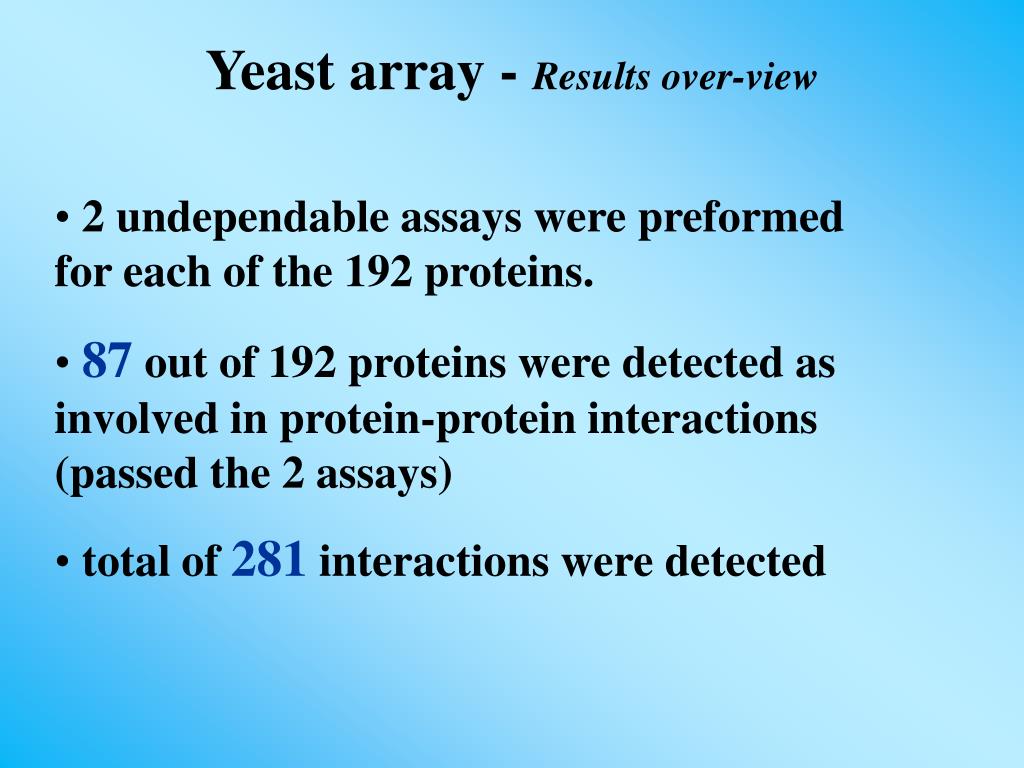 Yeast array - Results over-view

• 2 undependable assays were preformed for each of the 192 proteins.

• 87 out of 192 proteins were detected as involved in protein-protein interactions (passed the 2 assays)

• total of 281 interactions were detected